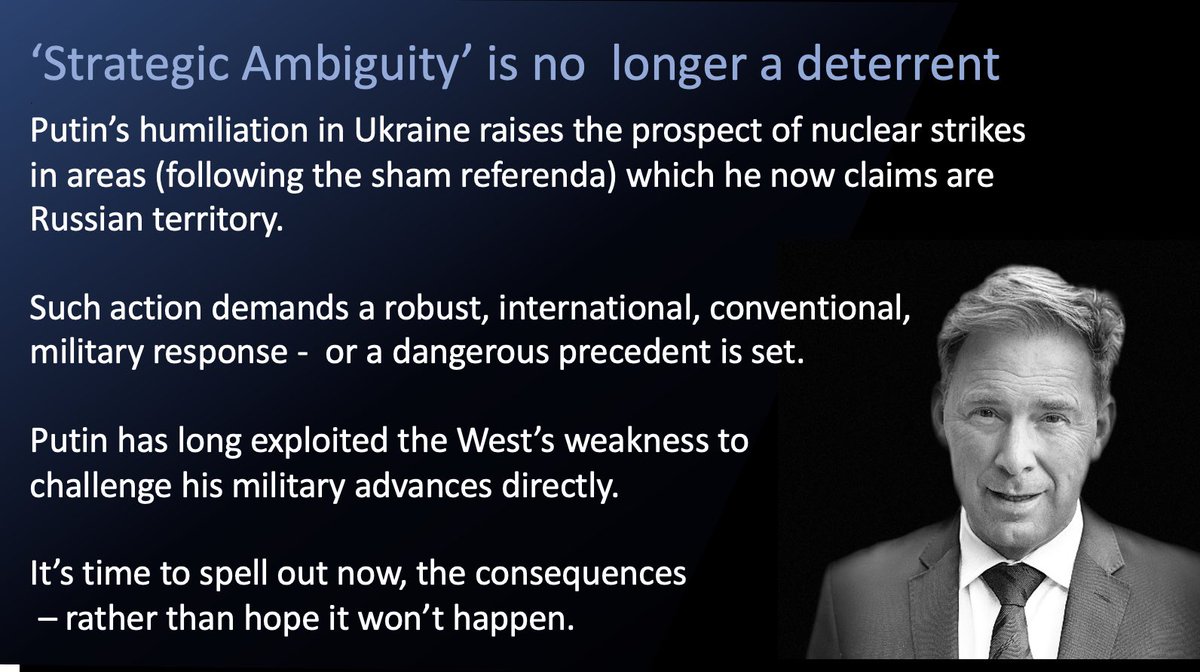 ‘Strategic Ambiguity’ is no longer a deterrent

Putin’s humiliation in Ukraine raises the prospect of nuclear strikes in areas (following the sham referenda) which he now claims are Russian territory.

Such action demands a robust, international, conventional, military response - or a dangerous precedent is set.

Putin has long exploited the West’s weakness to challenge his military advances directly.

It’s time to spell out now, the consequences – rather than hope it won’t happen.